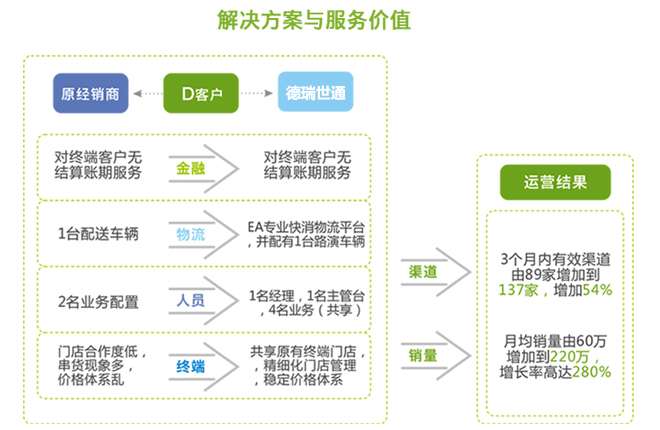 解决方案与服务价值

原经销商

D客户

德瑞世通

对终端客户无结算账期服务

金融

对终端客户无结算账期服务

1台配送车辆

物流

EA专业快消物流平台，并配有1台路演车辆

2名业务配置

人员

1名经理，1名主管台，4名业务（共享）

门店合作度低，串货现象多，价格体系乱

终端

共享原有终端门店，精细化门店管理，稳定价格体系

渠道

销量

运营结果

3个月内有效渠道由89家增加到137家，增加54%

月均销量由60万增加到220万，增长率高达280%